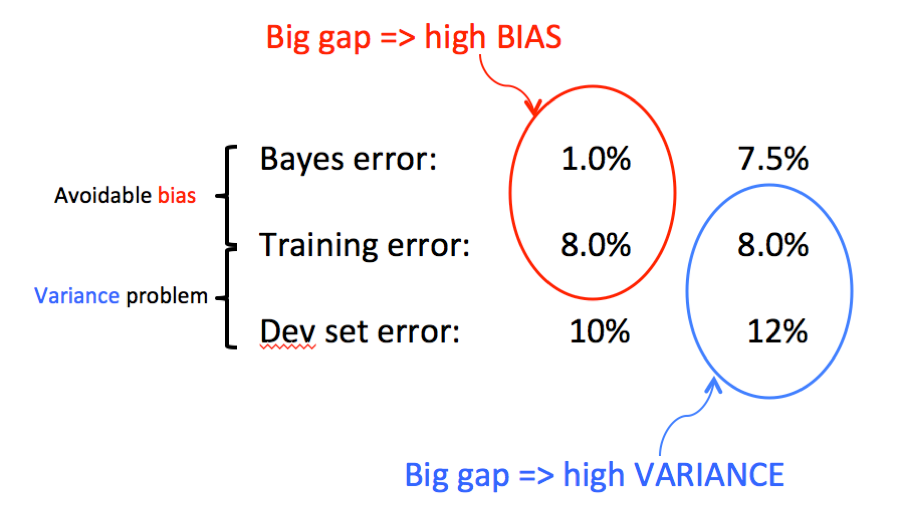 Big gap => high BIAS

Avoidable bias

Variance problem

| | | |
|---|---|---|
| Bayes error: | 1.0% | 7.5% |
| Training error: | 8.0% | 8.0% |
| Dev set error: | 10% | 12% |

Big gap => high VARIANCE